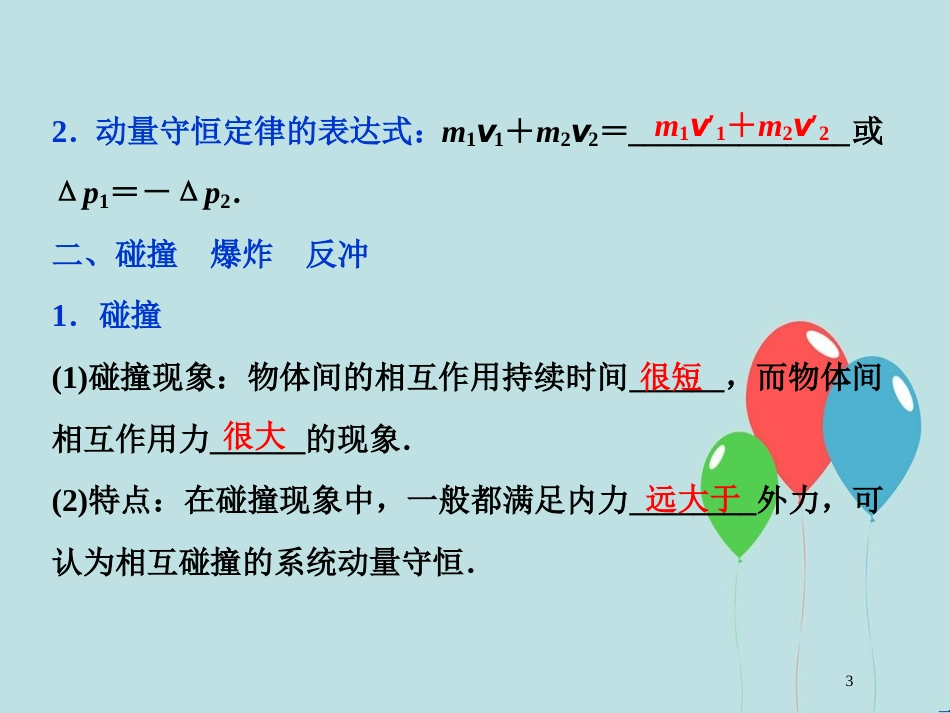 2．动量守恒定律的表达式：$m_1v_1+m_2v_2=$ $m_1v'_1+m_2v'_2$ 或 $\Delta p_1=-\Delta p_2$．

二、碰撞　爆炸　反冲

1．碰撞

(1)碰撞现象：物体间的相互作用持续时间 很短 ，而物体间相互作用力 很大 的现象．

(2)特点：在碰撞现象中，一般都满足内力 远大于 外力，可认为相互碰撞的系统动量守恒．

3